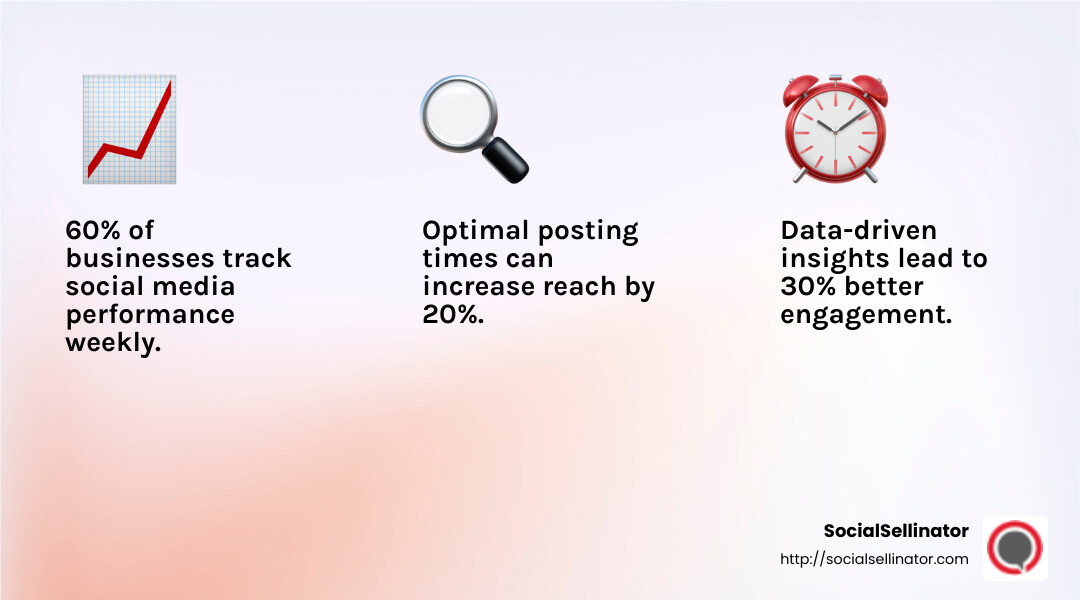 60% of businesses track social media performance weekly.

Optimal posting times can increase reach by 20%.

Data-driven insights lead to 30% better engagement.

SocialSellinator
http://socialsellinator.com